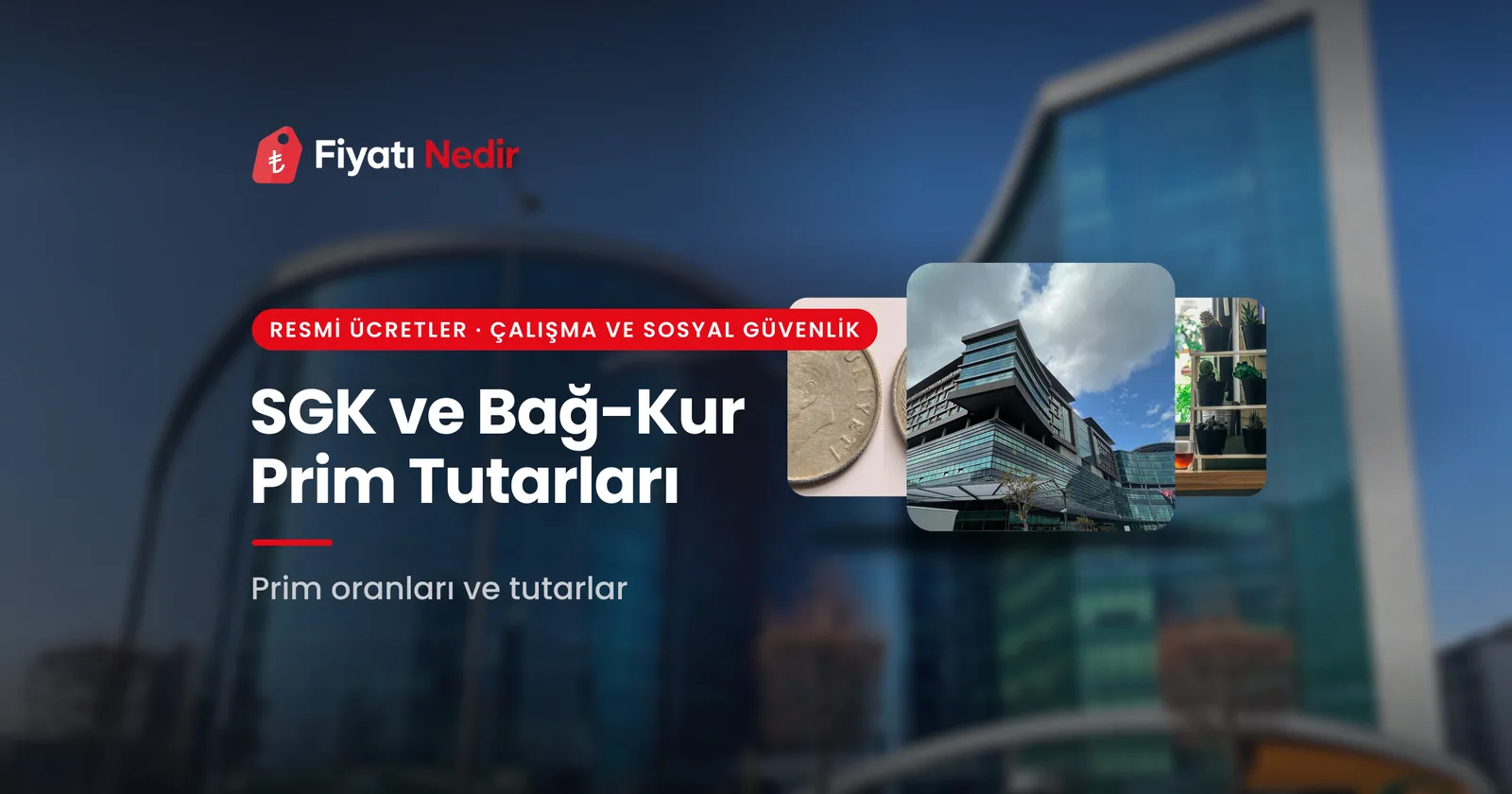 Fiyatı Nedir

RESMİ ÜCRETLER · ÇALIŞMA VE SOSYAL GÜVENLİK

SGK ve Bağ-Kur Prim Tutarları

Prim oranları ve tutarlar